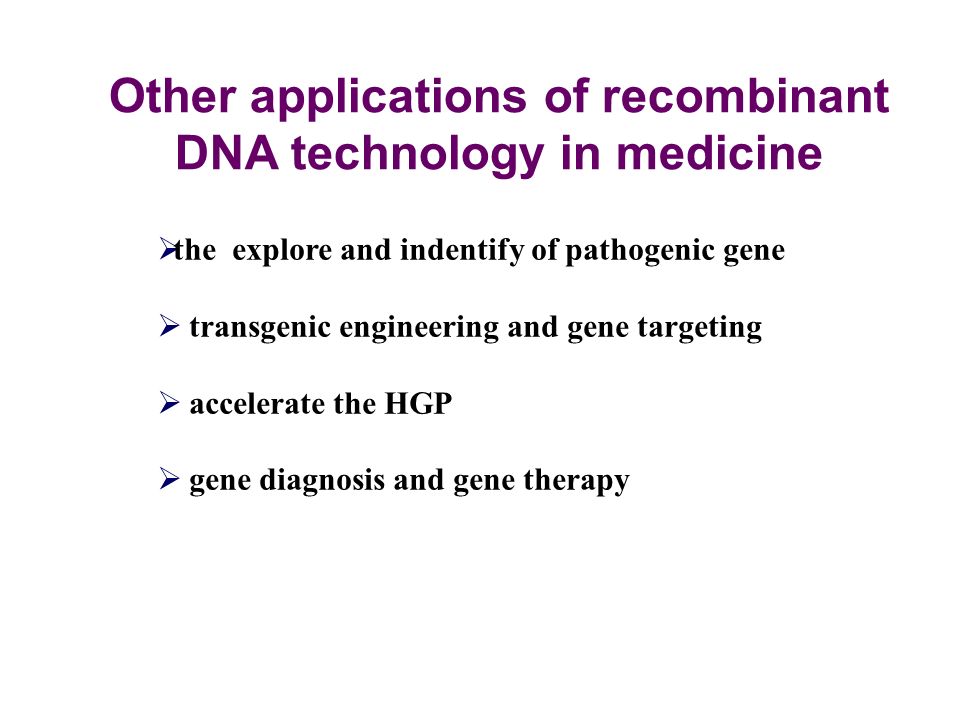 Other applications of recombinant DNA technology in medicine

➢the explore and indentify of pathogenic gene

➢ transgenic engineering and gene targeting

➢ accelerate the HGP

➢ gene diagnosis and gene therapy